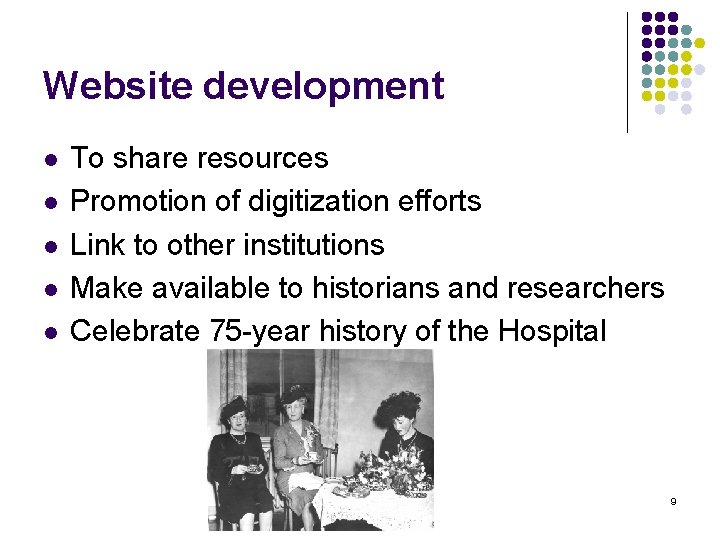 Website development

- To share resources
- Promotion of digitization efforts
- Link to other institutions
- Make available to historians and researchers
- Celebrate 75-year history of the Hospital

9